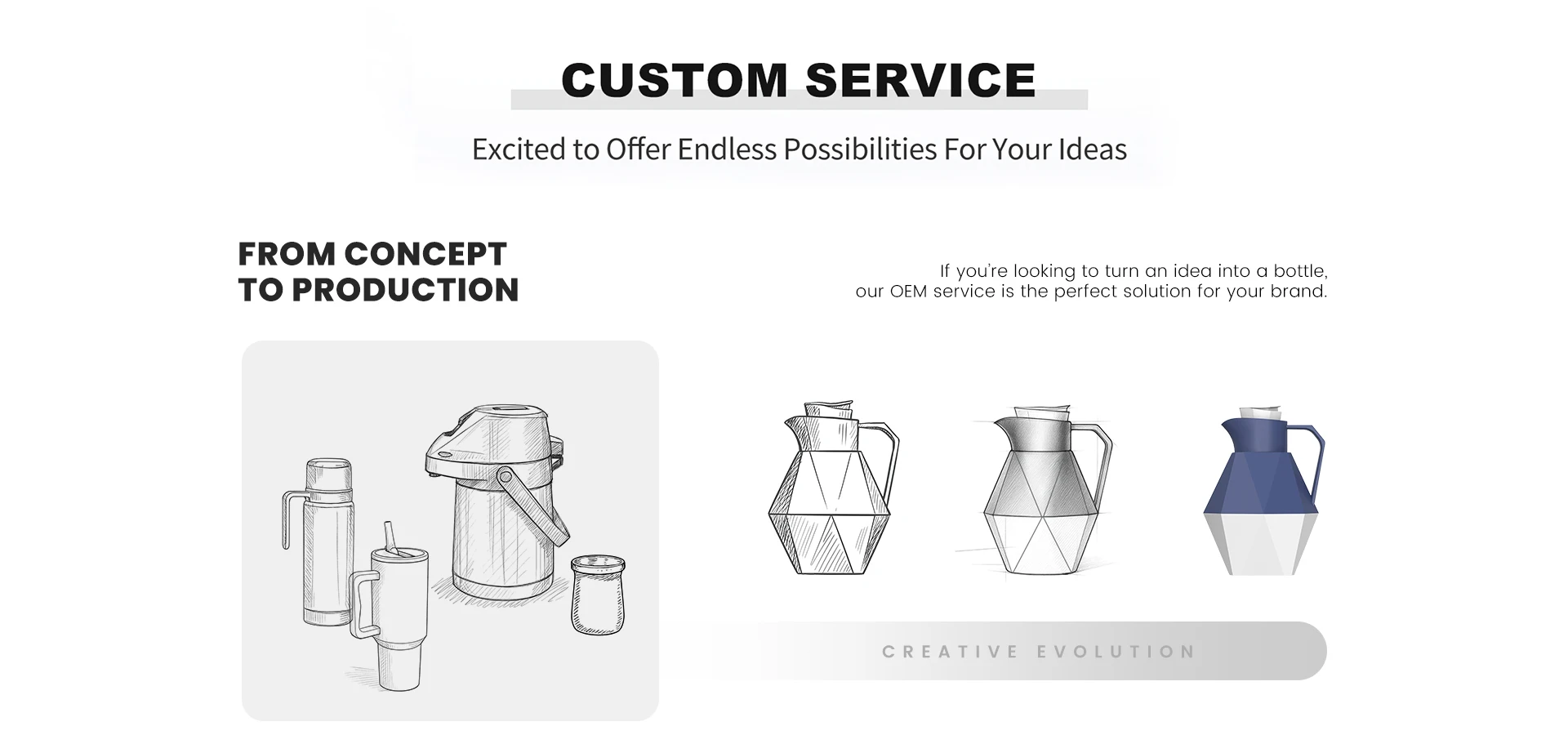 CUSTOM SERVICE

Excited to Offer Endless Possibilities For Your Ideas

FROM CONCEPT TO PRODUCTION

If you're looking to turn an idea into a bottle, our OEM service is the perfect solution for your brand.

CREATIVE EVOLUTION